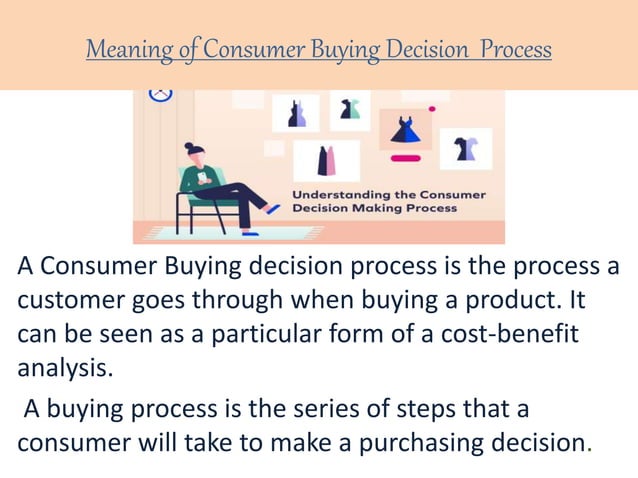 Meaning of Consumer Buying Decision Process

Understanding the Consumer Decision Making Process

A Consumer Buying decision process is the process a customer goes through when buying a product. It can be seen as a particular form of a cost-benefit analysis.

A buying process is the series of steps that a consumer will take to make a purchasing decision.